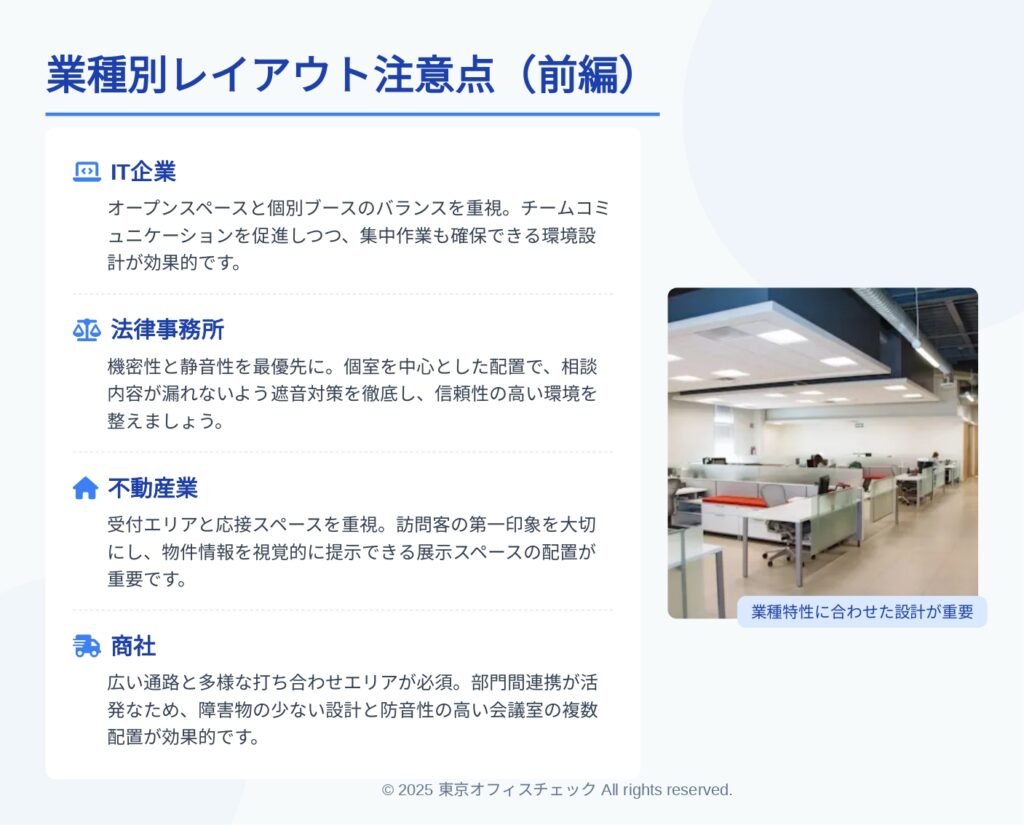 業種別レイアウト注意点（前編）

IT企業

オープンスペースと個別ブースのバランスを重視。チームコミュニケーションを促進しつつ、集中作業も確保できる環境設計が効果的です。

法律事務所

機密性と静音性を最優先に。個室を中心とした配置で、相談内容が漏れないよう遮音対策を徹底し、信頼性の高い環境を整えましょう。

不動産業

受付エリアと応接スペースを重視。訪問客の第一印象を大切にし、物件情報を視覚的に提示できる展示スペースの配置が重要です。

商社

広い通路と多様な打ち合わせエリアが必須。部門間連携が活発なため、障害物の少ない設計と防音性の高い会議室の複数配置が効果的です。

業種特性に合わせた設計が重要

© 2025 東京オフィスチェック All rights reserved.